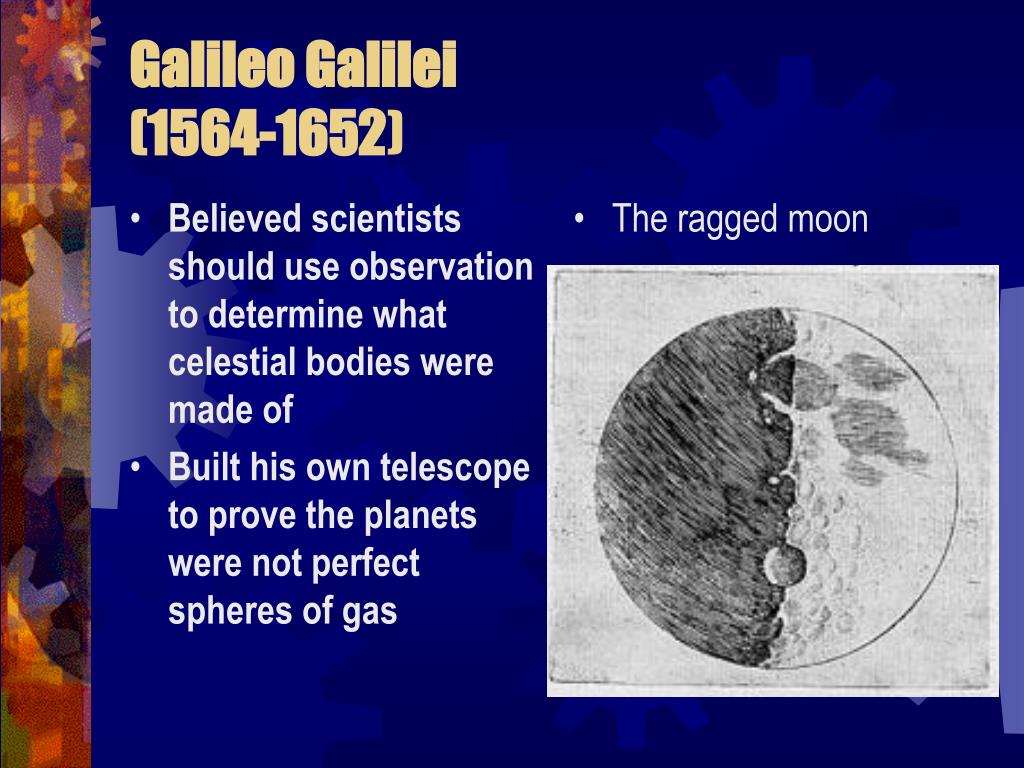 Galileo Galilei
(1564-1652)

• Believed scientists should use observation to determine what celestial bodies were made of
• Built his own telescope to prove the planets were not perfect spheres of gas

• The ragged moon